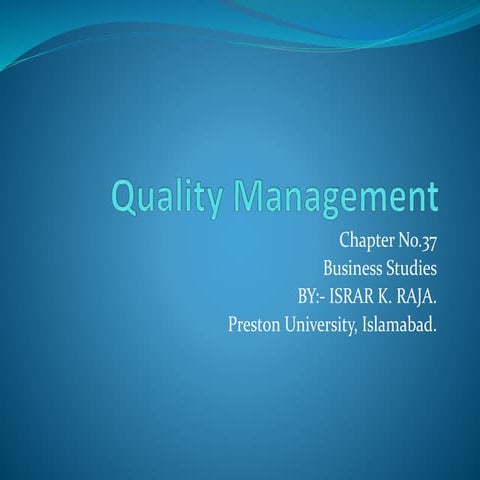 Quality Management

Chapter No.37
Business Studies
BY:- ISRAR K. RAJA.
Preston University, Islamabad.